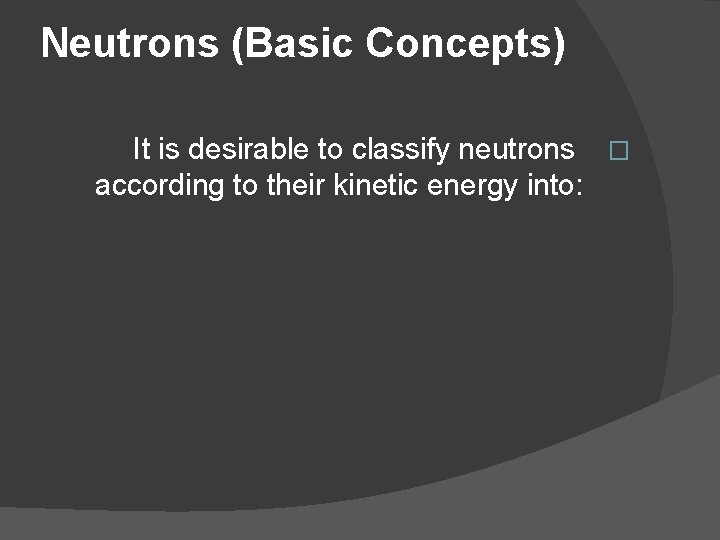 Neutrons (Basic Concepts)

It is desirable to classify neutrons according to their kinetic energy into: